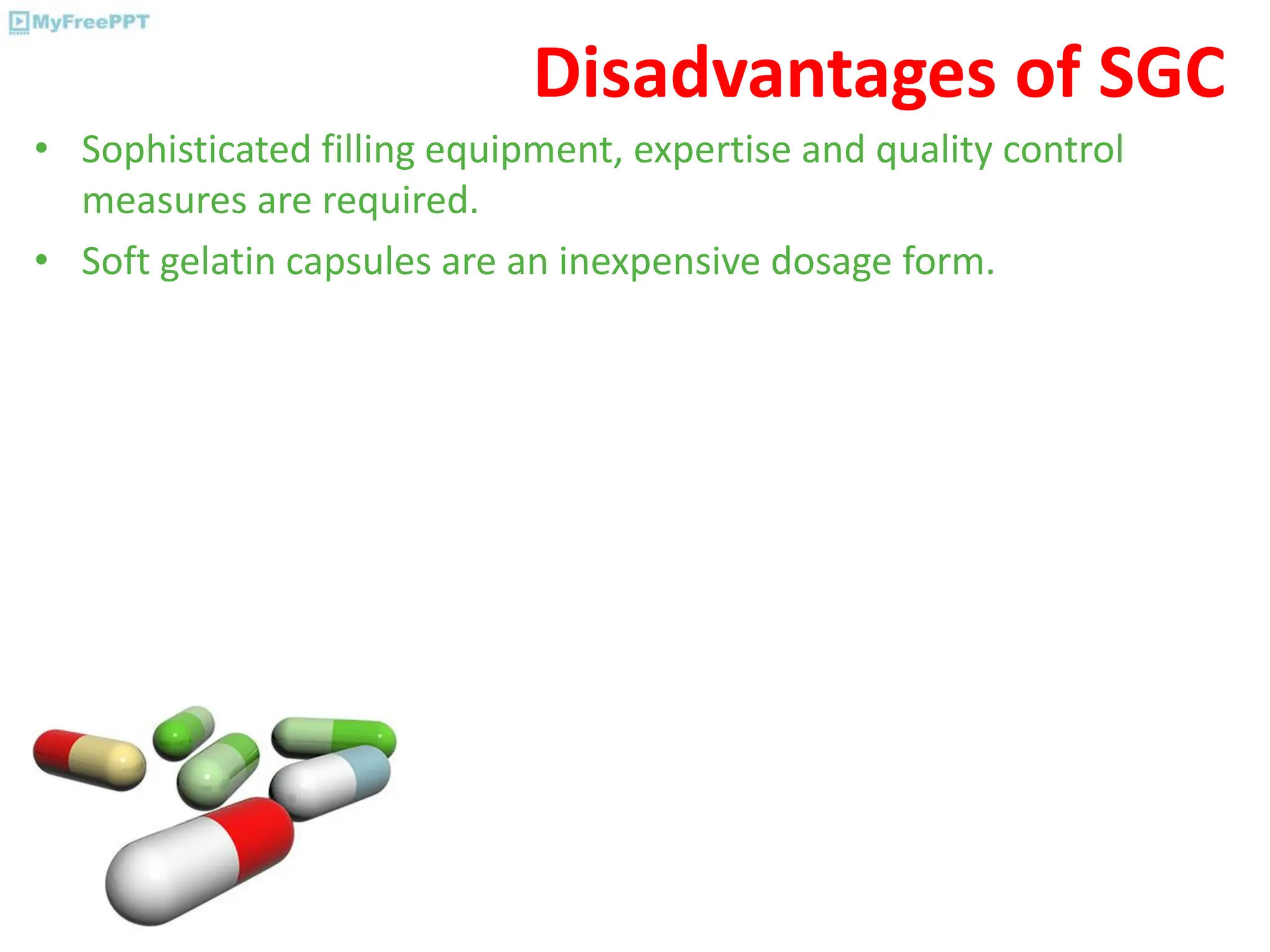 MyFreePPT

Disadvantages of SGC

• Sophisticated filling equipment, expertise and quality control measures are required.
• Soft gelatin capsules are an inexpensive dosage form.